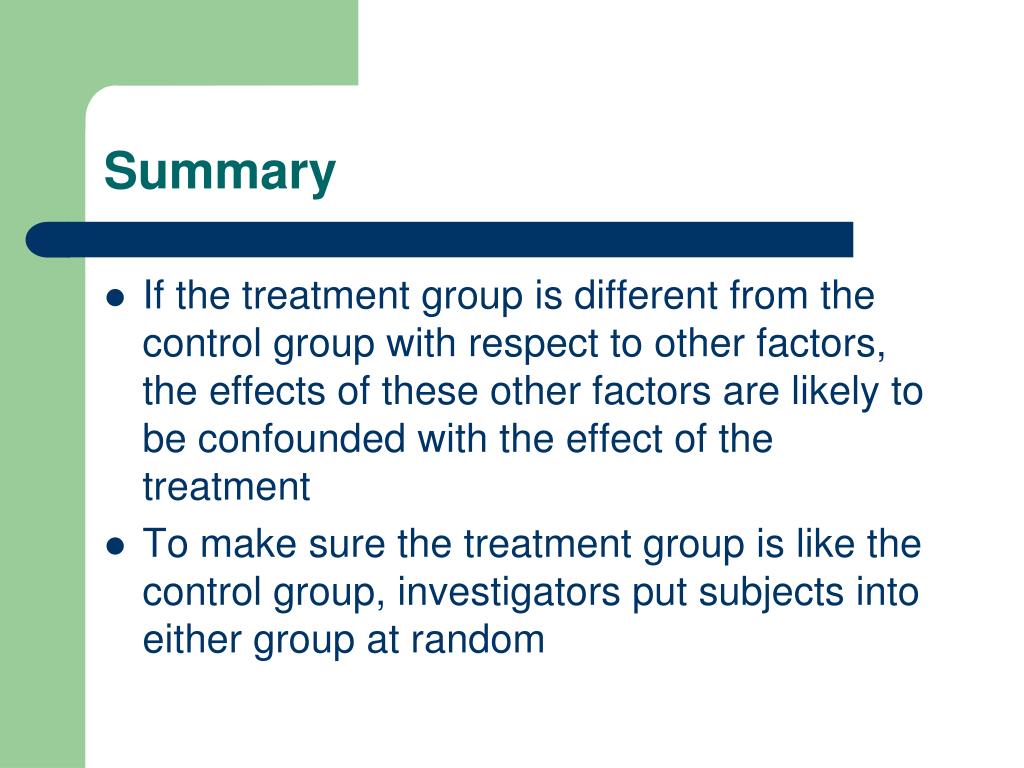 Summary

- If the treatment group is different from the control group with respect to other factors, the effects of these other factors are likely to be confounded with the effect of the treatment
- To make sure the treatment group is like the control group, investigators put subjects into either group at random